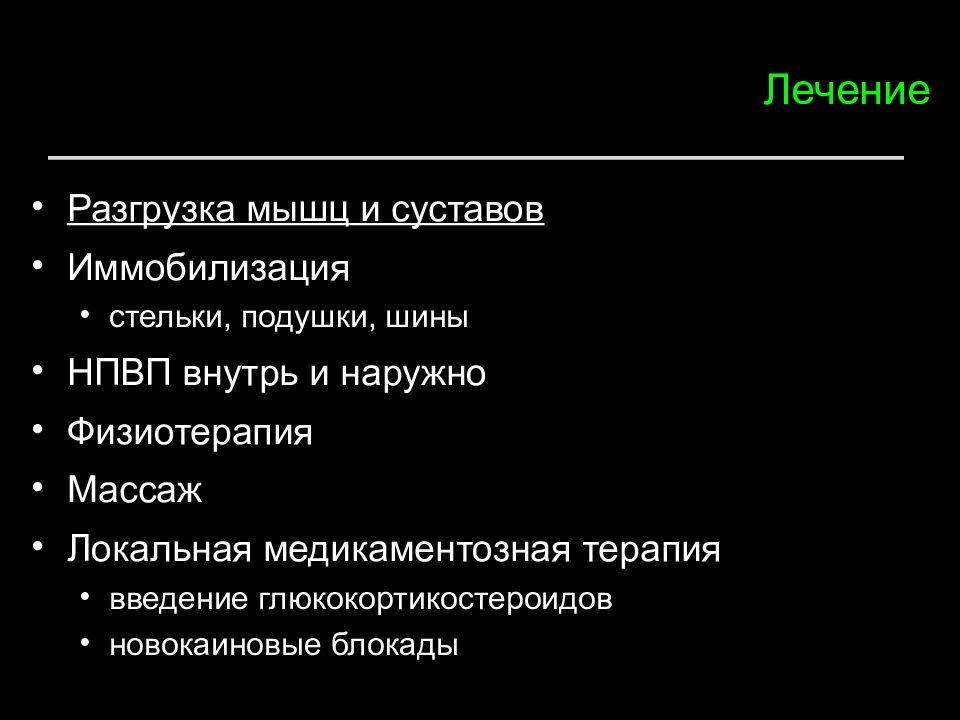 Лечение

• Разгрузка мышц и суставов
• Иммобилизация
  • стельки, подушки, шины
• НПВП внутрь и наружно
• Физиотерапия
• Массаж
• Локальная медикаментозная терапия
  • введение глюкокортикостероидов
  • новокаиновые блокады